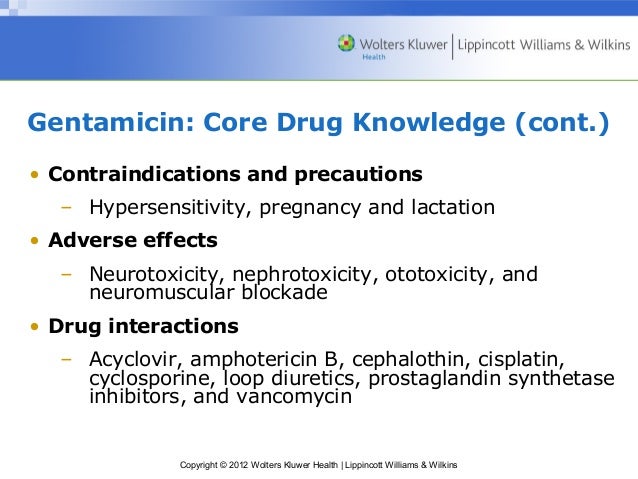 Wolters Kluwer Health | Lippincott Williams & Wilkins

Gentamicin: Core Drug Knowledge (cont.)

• Contraindications and precautions
– Hypersensitivity, pregnancy and lactation

• Adverse effects
– Neurotoxicity, nephrotoxicity, ototoxicity, and neuromuscular blockade

• Drug interactions
– Acyclovir, amphotericin B, cephalothin, cisplatin, cyclosporine, loop diuretics, prostaglandin synthetase inhibitors, and vancomycin

Copyright © 2012 Wolters Kluwer Health | Lippincott Williams & Wilkins